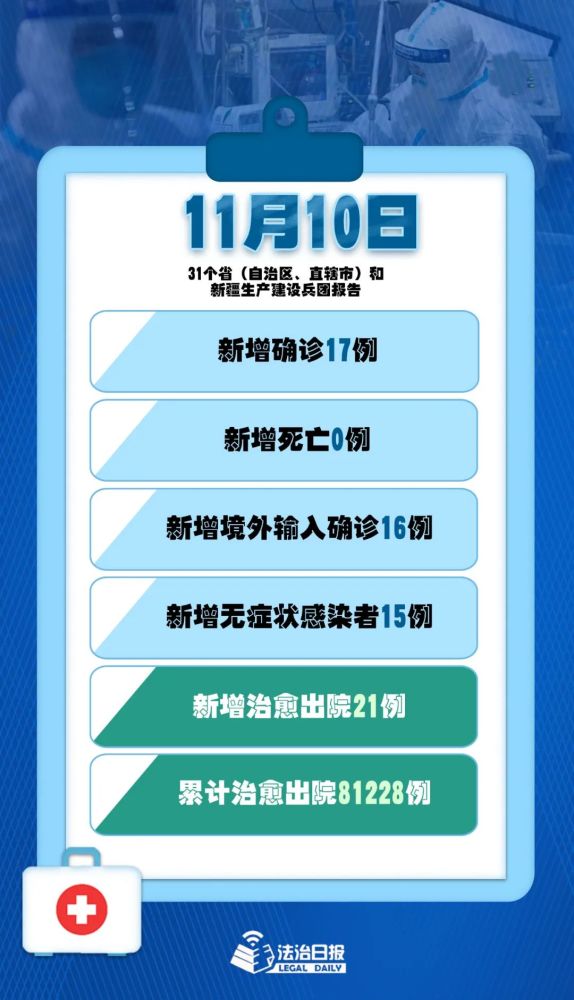 11月10日

31个省（自治区、直辖市）和新疆生产建设兵团报告

新增确诊17例

新增死亡0例

新增境外输入确诊16例

新增无症状感染者15例

新增治愈出院21例

累计治愈出院81228例

法治日报
LEGAL DAILY